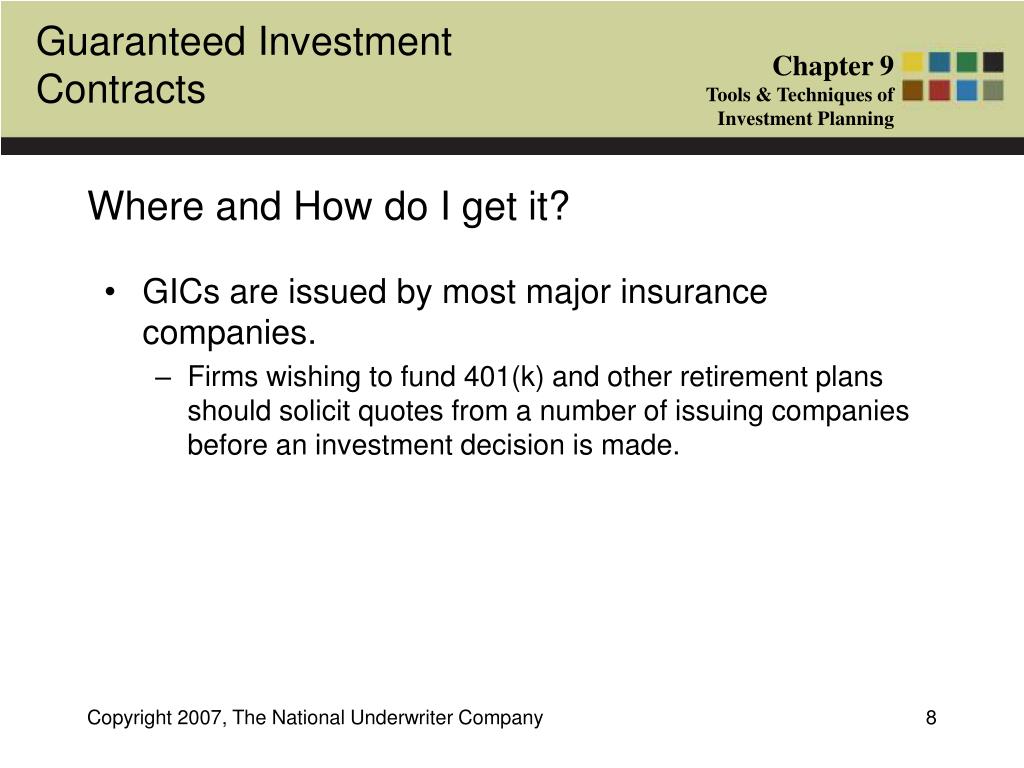 Guaranteed Investment Contracts

Chapter 9
Tools & Techniques of Investment Planning

Where and How do I get it?

• GICs are issued by most major insurance companies.
– Firms wishing to fund 401(k) and other retirement plans should solicit quotes from a number of issuing companies before an investment decision is made.

Copyright 2007, The National Underwriter Company

8